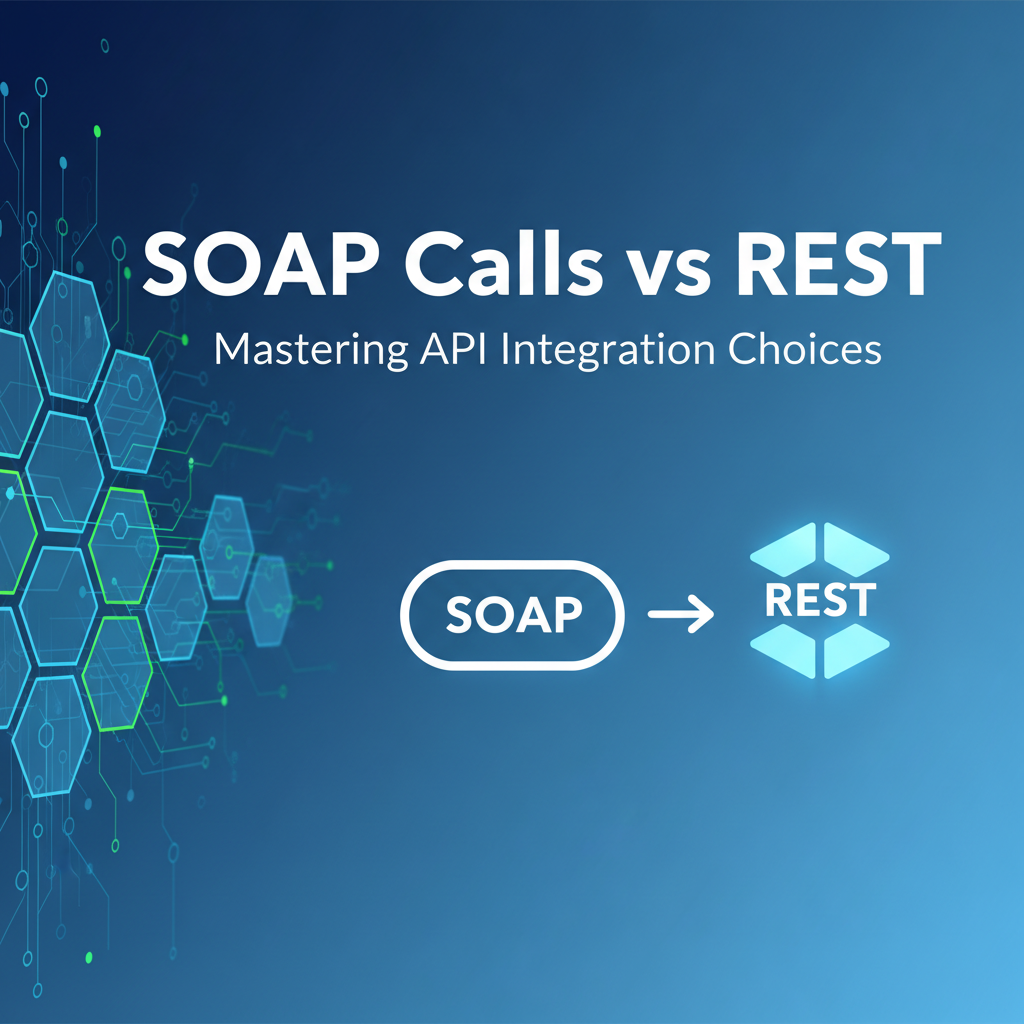 SOAP Calls vs REST

Mastering API Integration Choices

SOAP → REST